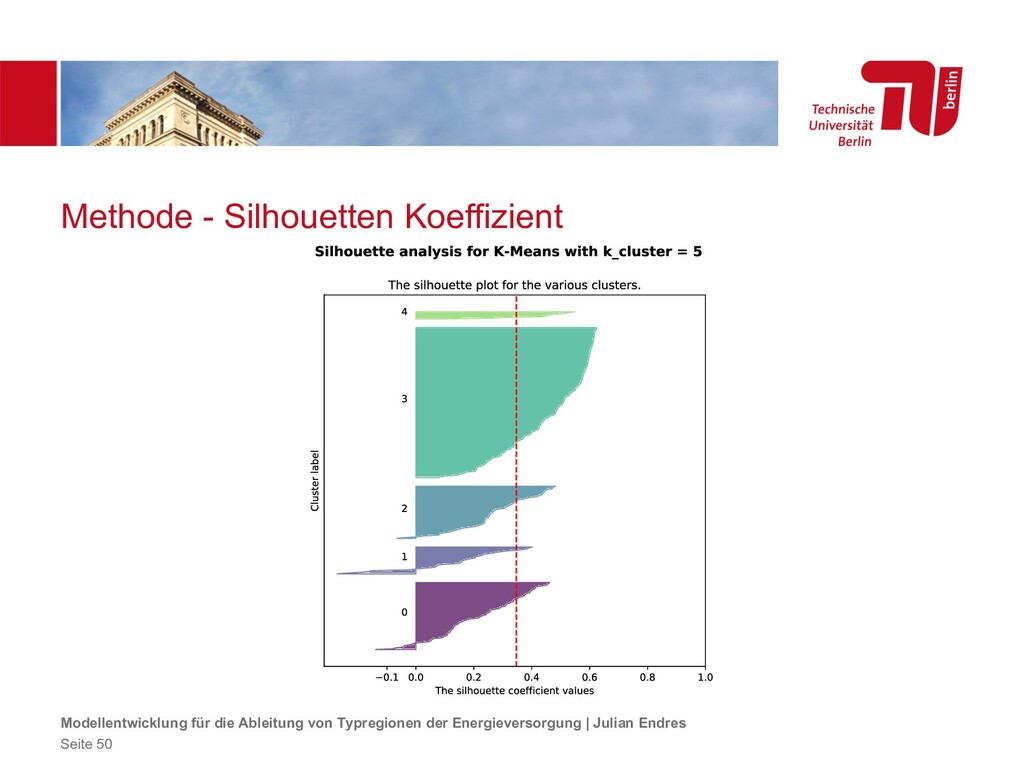 Technische Universität Berlin

berlin

Methode - Silhouetten Koeffizient

Silhouette analysis for K-Means with k_cluster = 5

The silhouette plot for the various clusters.

Cluster label

4

3

2

1

0

−0.1 0.0 0.2 0.4 0.6 0.8 1.0

The silhouette coefficient values

Modellentwicklung für die Ableitung von Typregionen der Energieversorgung | Julian Endres

Seite 50